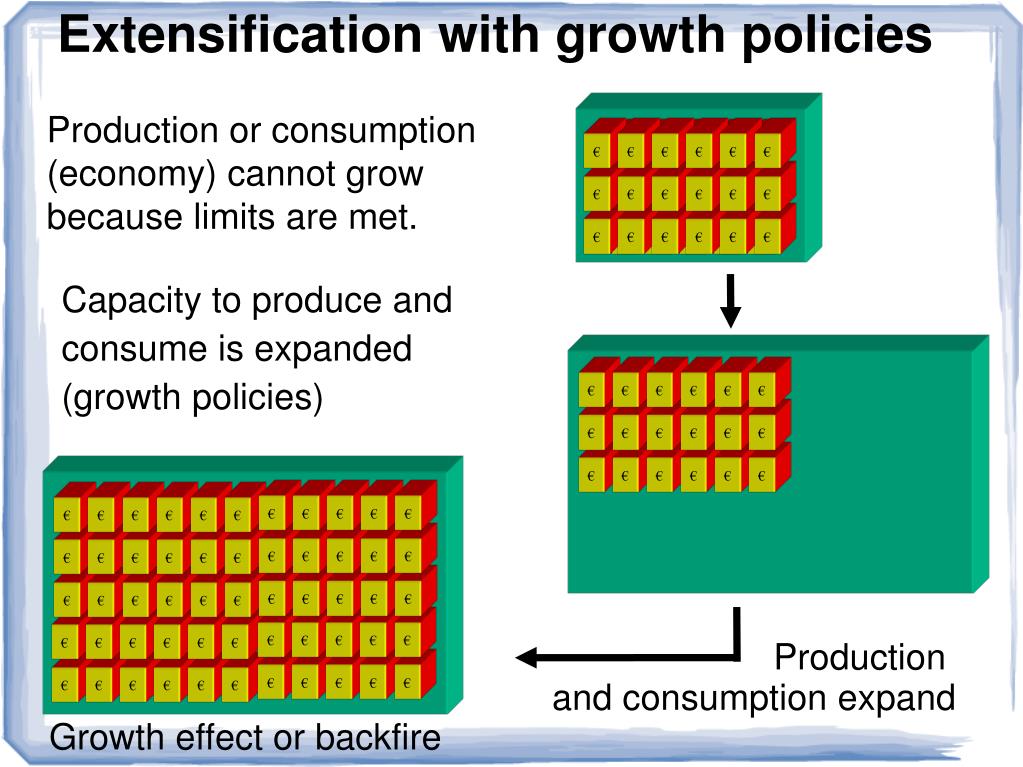 Extensification with growth policies

Production or consumption (economy) cannot grow because limits are met.

Capacity to produce and consume is expanded (growth policies)

€ € € € € €
€ € € € € €
€ € € € € €

€ € € € € €
€ € € € € €
€ € € € € €

€ € € € € € € € € € €
€ € € € € € € € € € €
€ € € € € € € € € € €
€ € € € € € € € € € €
€ € € € € € € € € € €

Production and consumption expand

Growth effect or backfire